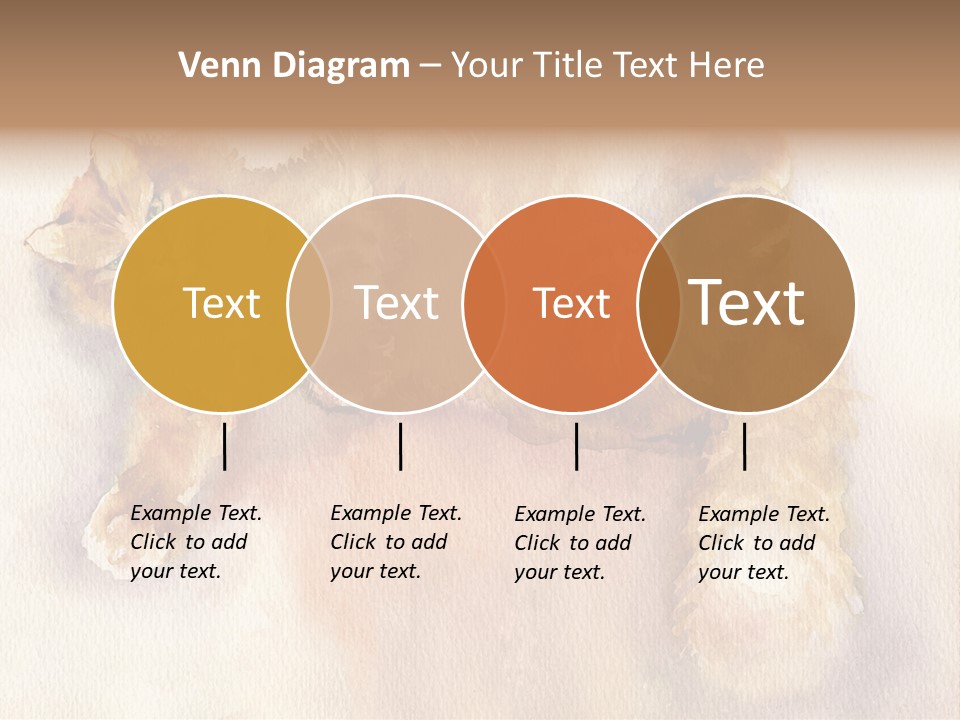 Venn Diagram – Your Title Text Here

Text

Text

Text

Text

Example Text. Click to add your text.

Example Text. Click to add your text.

Example Text. Click to add your text.

Example Text. Click to add your text.